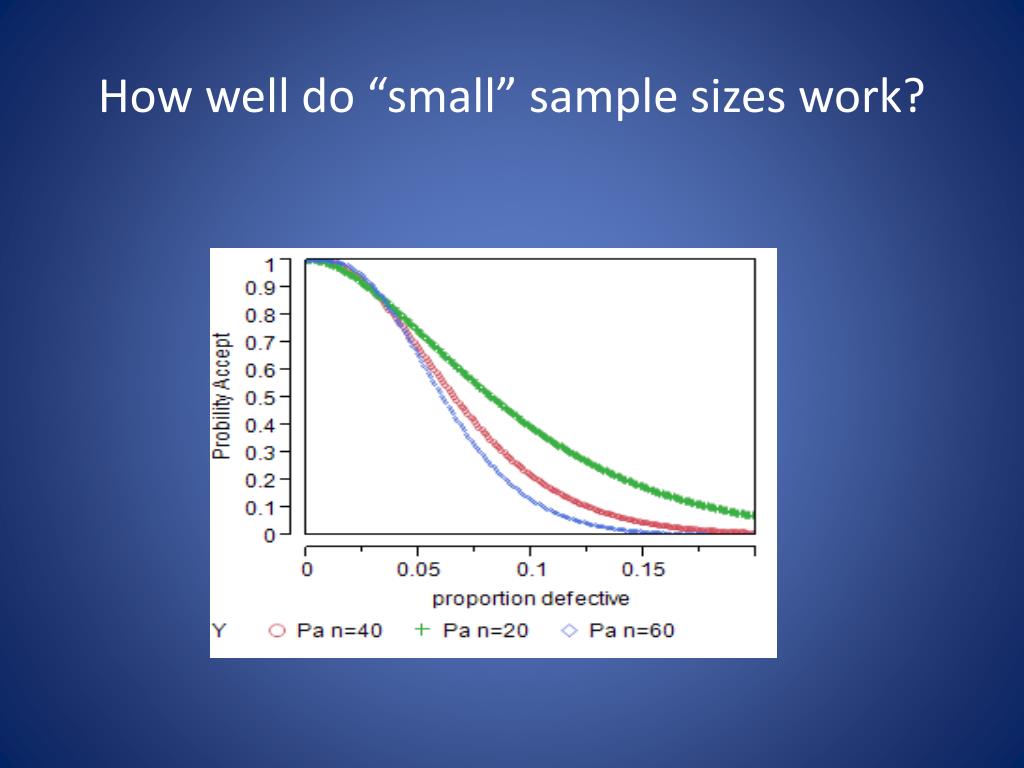 How well do “small” sample sizes work?

1
0.9
0.8
0.7
0.6
0.5
0.4
0.3
0.2
0.1
0

Probility Accept

0
0.05
0.1
0.15

proportion defective

Y ○ Pa n=40 + Pa n=20 ◇ Pa n=60